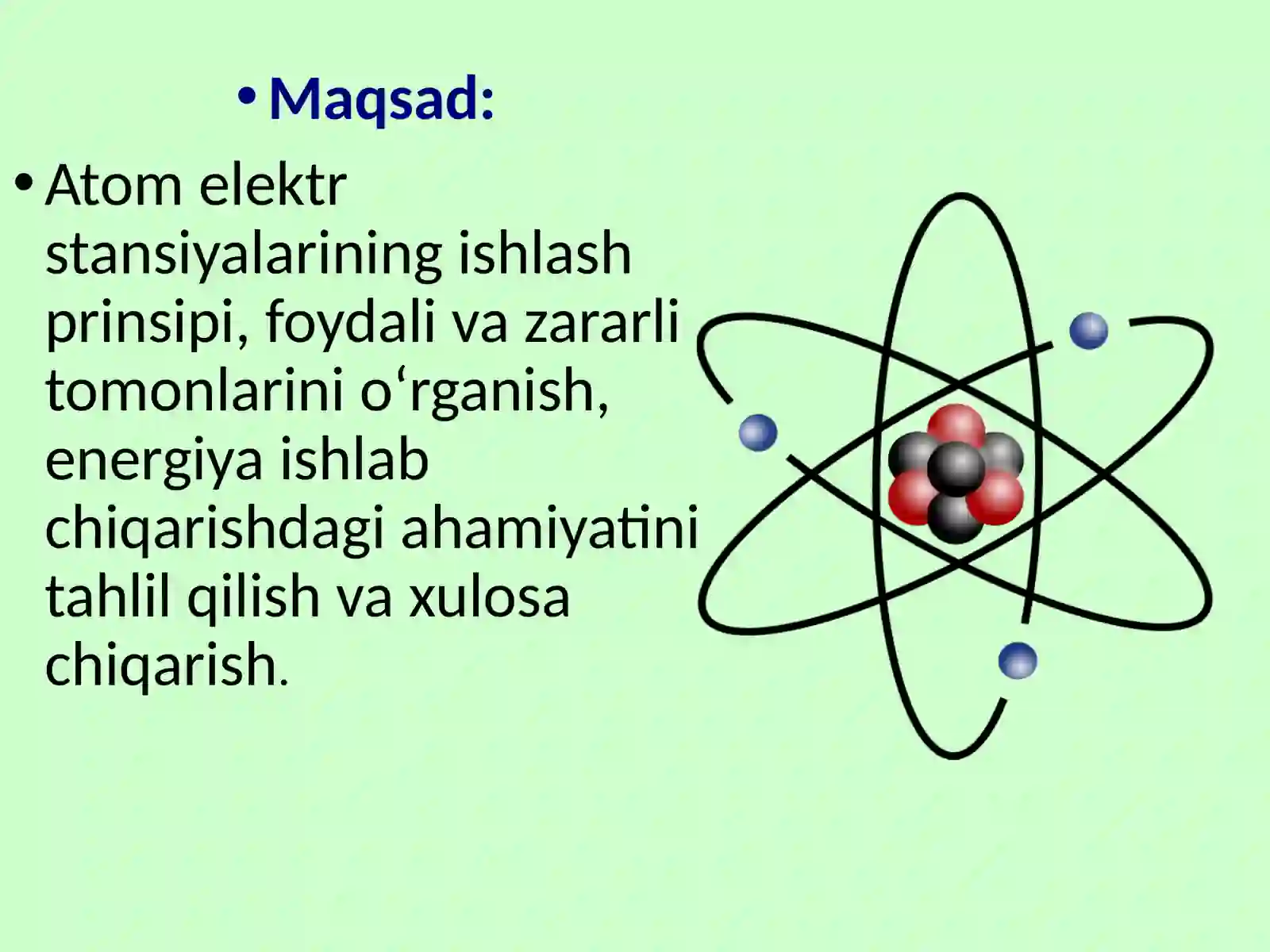 • Maqsad:

• Atom elektr stansiyalarining ishlash prinsipi, foydali va zararli tomonlarini o‘rganish, energiya ishlab chiqarishdagi ahamiyatini tahlil qilish va xulosa chiqarish.